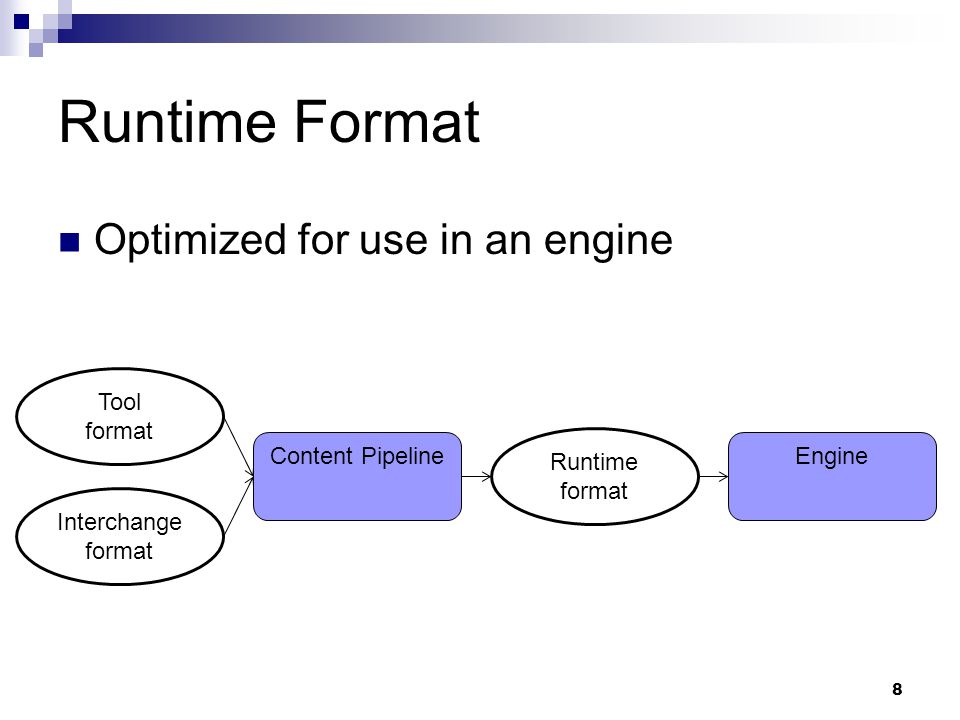 Runtime Format

Optimized for use in an engine

Tool format

Interchange format

Content Pipeline

Runtime format

Engine

8